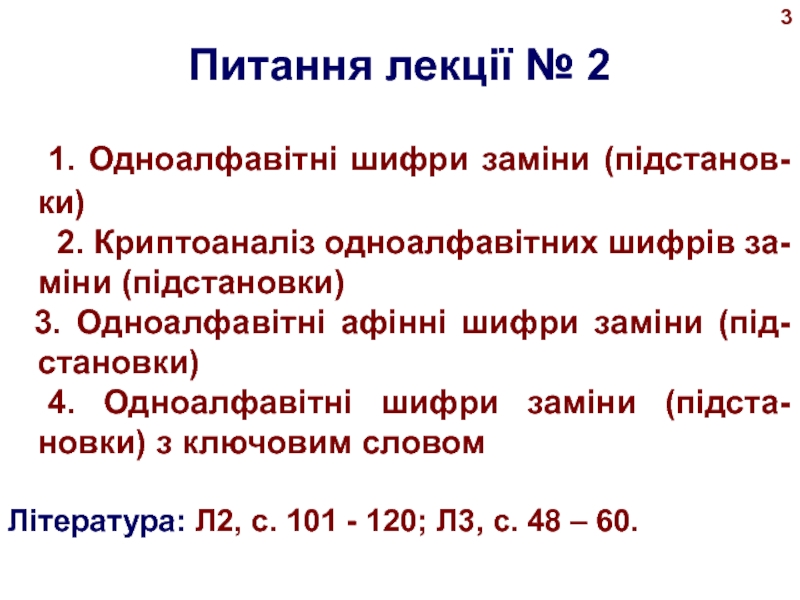 3

Питання лекції № 2

1. Одноалфавітні шифри заміни (підстановки)

2. Криптоаналіз одноалфавітних шифрів заміни (підстановки)

3. Одноалфавітні афінні шифри заміни (підстановки)

4. Одноалфавітні шифри заміни (підстановки) з ключовим словом

Література: Л2, с. 101 - 120; Л3, с. 48 – 60.